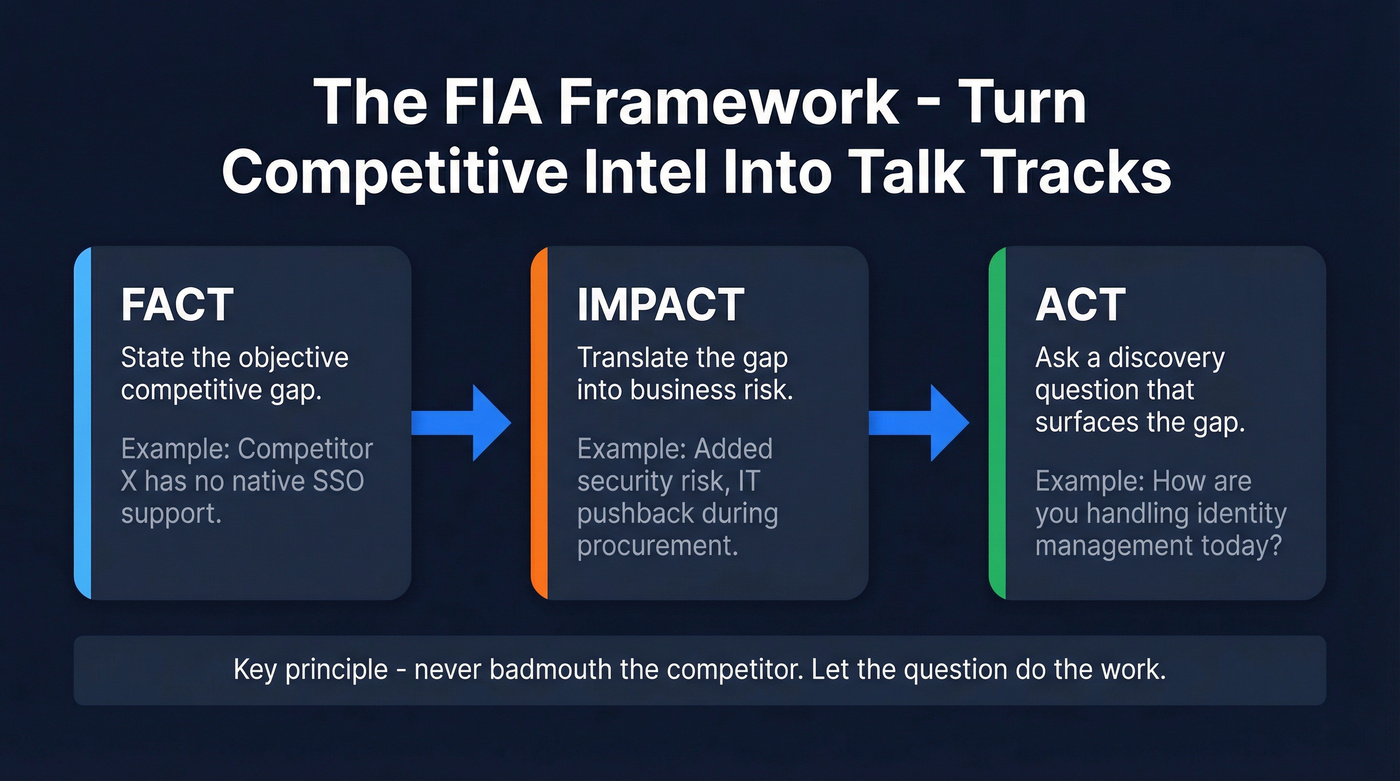 The FIA Framework - Turn Competitive Intel Into Talk Tracks

FACT

State the objective competitive gap.

Example: Competitor X has no native SSO support.

IMPACT

Translate the gap into business risk.

Example: Added security risk, IT pushback during procurement.

ACT

Ask a discovery question that surfaces the gap.

Example: How are you handling identity management today?

Key principle - never badmouth the competitor. Let the question do the work.